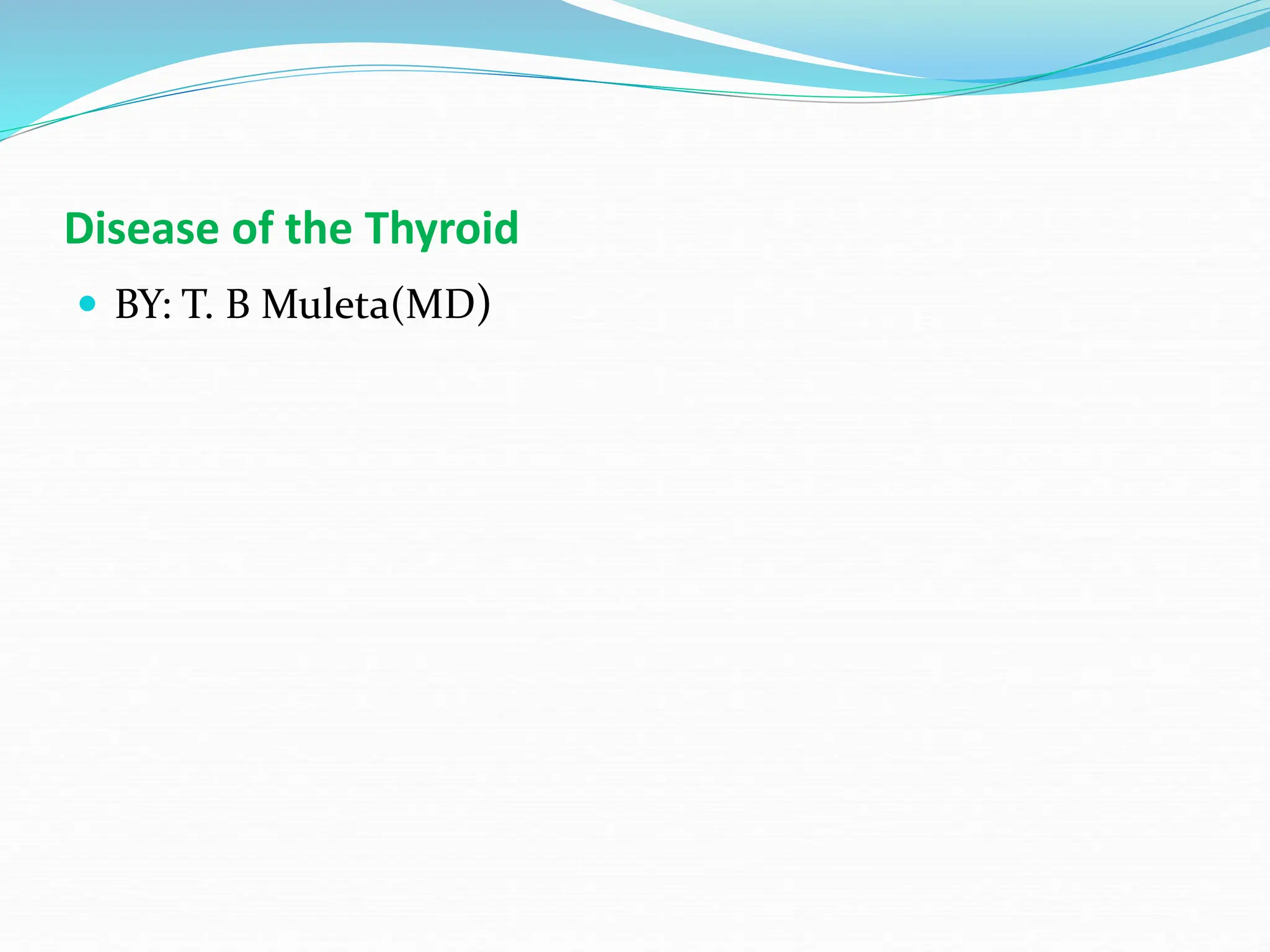 Disease of the Thyroid

BY: T. B Muleta(MD)